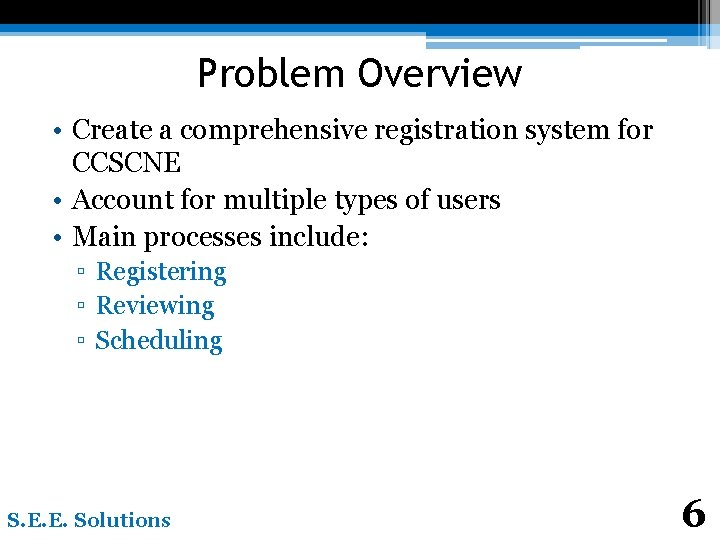 Problem Overview

• Create a comprehensive registration system for CCSCNE
• Account for multiple types of users
• Main processes include:
▫ Registering
▫ Reviewing
▫ Scheduling

S.E.E. Solutions

6